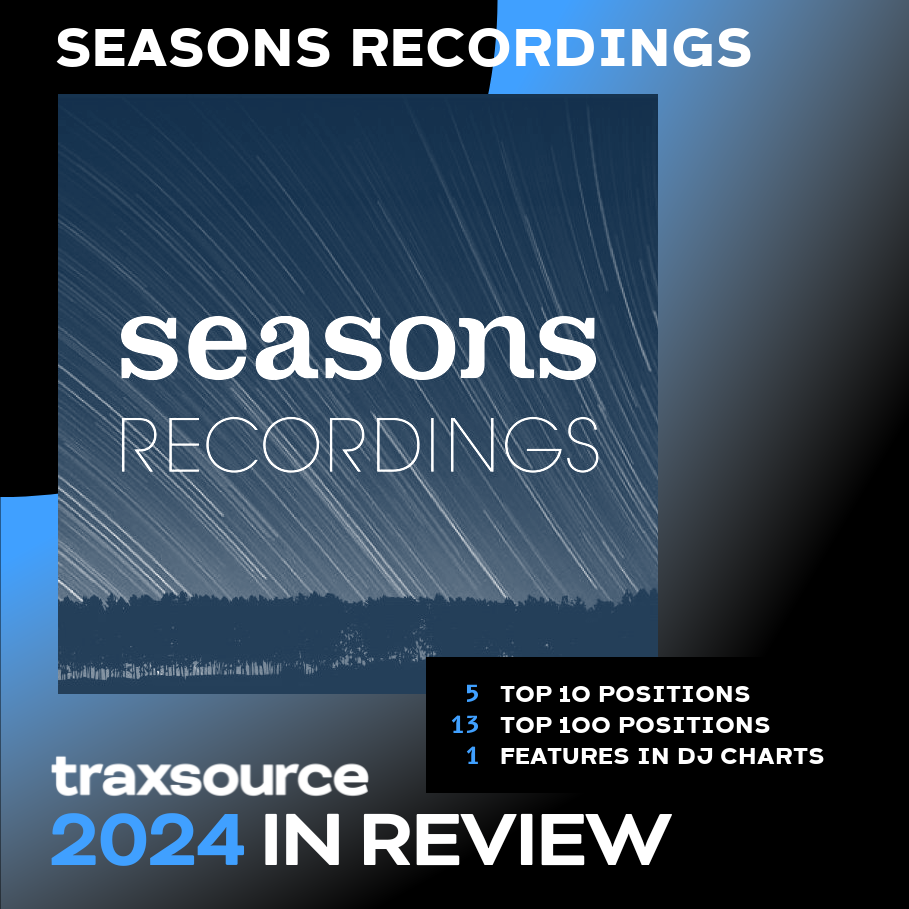 SEASONS RECORDINGS

seasons
RECORDINGS

5 TOP 10 POSITIONS
13 TOP 100 POSITIONS
1 FEATURES IN DJ CHARTS

traxsource
2024 IN REVIEW